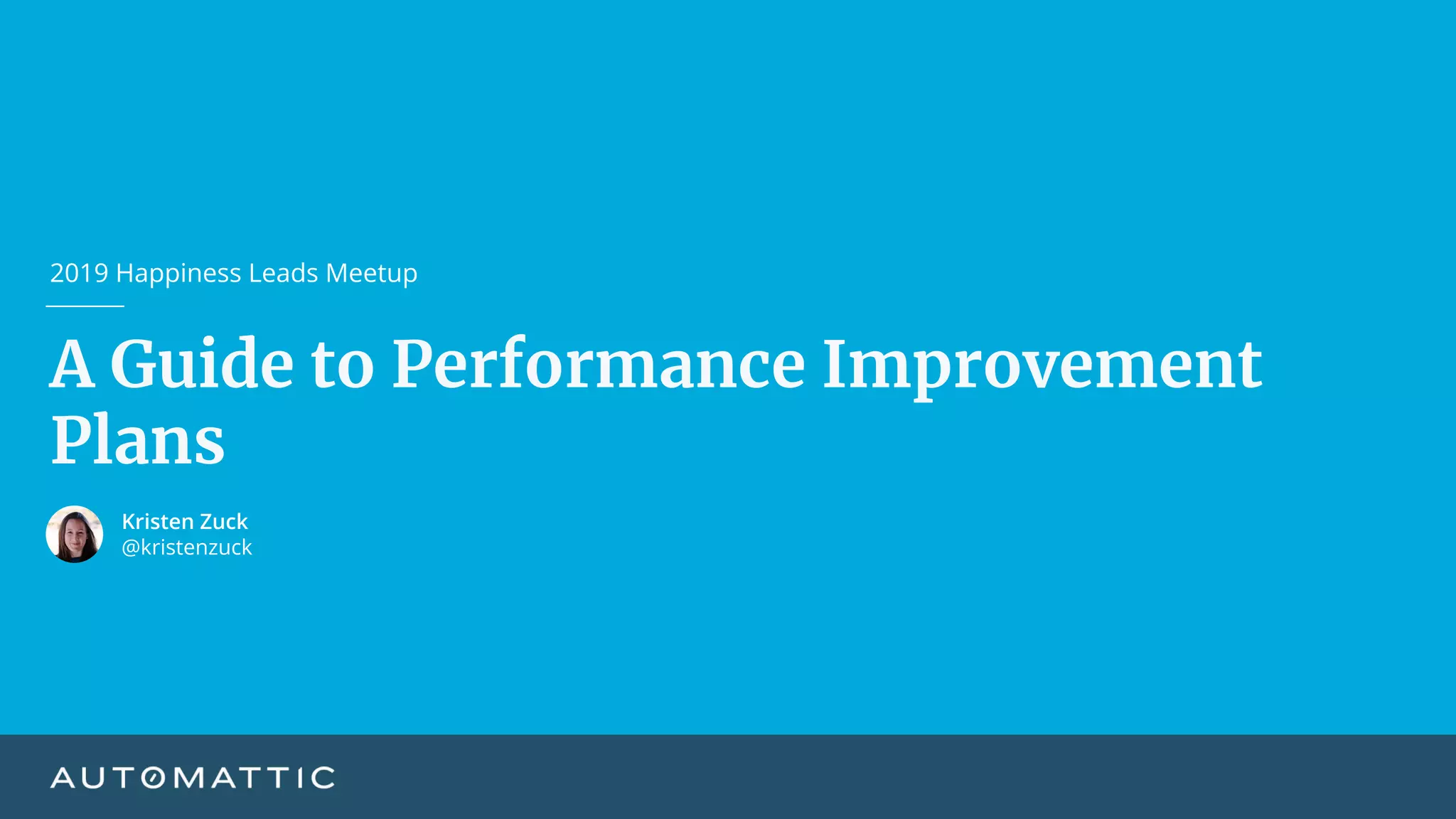 2019 Happiness Leads Meetup

A Guide to Performance Improvement Plans

Kristen Zuck
@kristenzuck

AUTOMATTIC